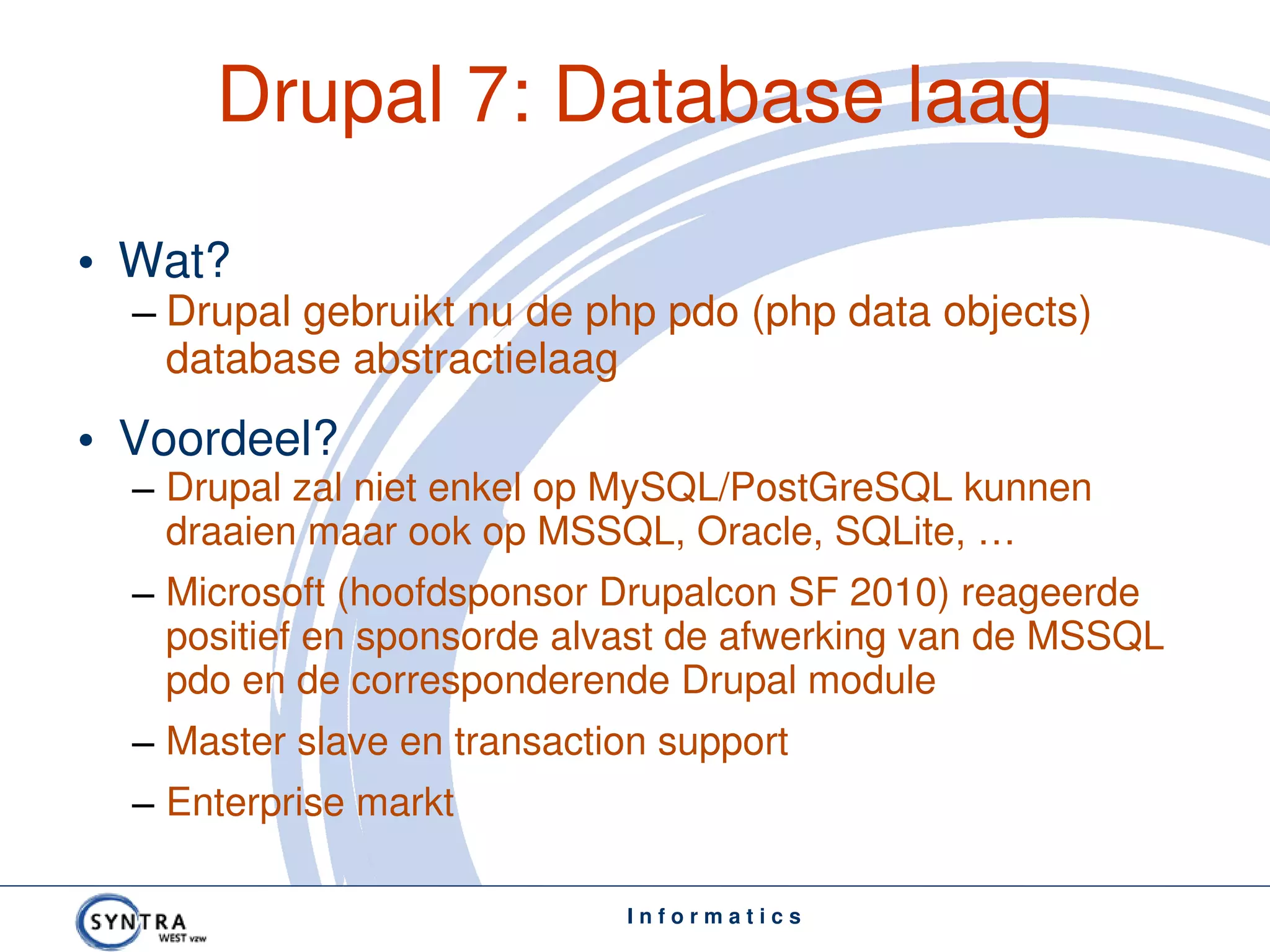 Drupal 7: Database laag

• Wat?
– Drupal gebruikt nu de php pdo (php data objects) database abstractielaag

• Voordeel?
– Drupal zal niet enkel op MySQL/PostGreSQL kunnen draaien maar ook op MSSQL, Oracle, SQLite, …
– Microsoft (hoofdsponsor Drupalcon SF 2010) reageerde positief en sponsorde alvast de afwerking van de MSSQL pdo en de corresponderende Drupal module
– Master slave en transaction support
– Enterprise markt

SYNTRA WEST vzw

Informatics